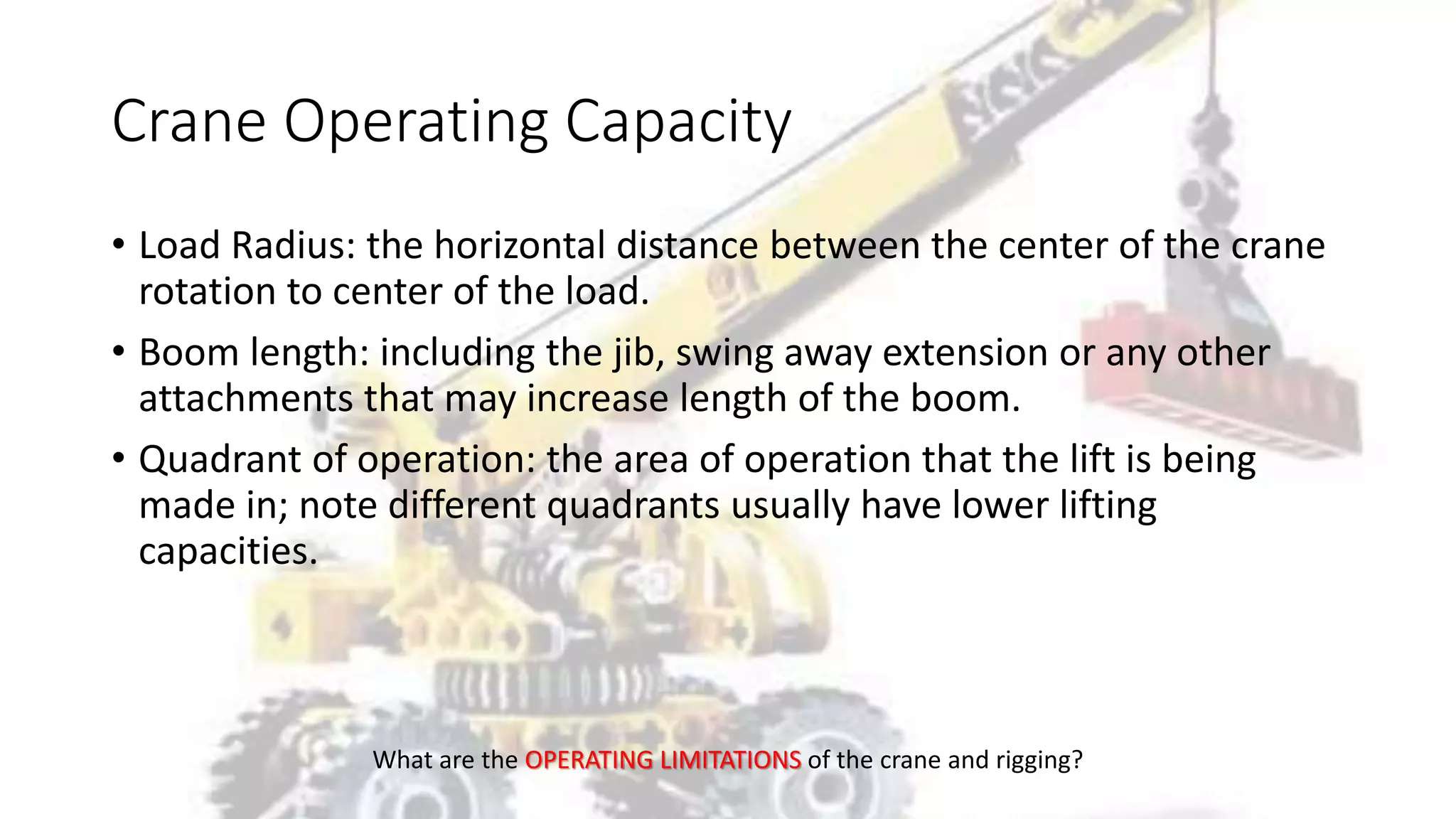 Crane Operating Capacity

• Load Radius: the horizontal distance between the center of the crane rotation to center of the load.

• Boom length: including the jib, swing away extension or any other attachments that may increase length of the boom.

• Quadrant of operation: the area of operation that the lift is being made in; note different quadrants usually have lower lifting capacities.

What are the OPERATING LIMITATIONS of the crane and rigging?